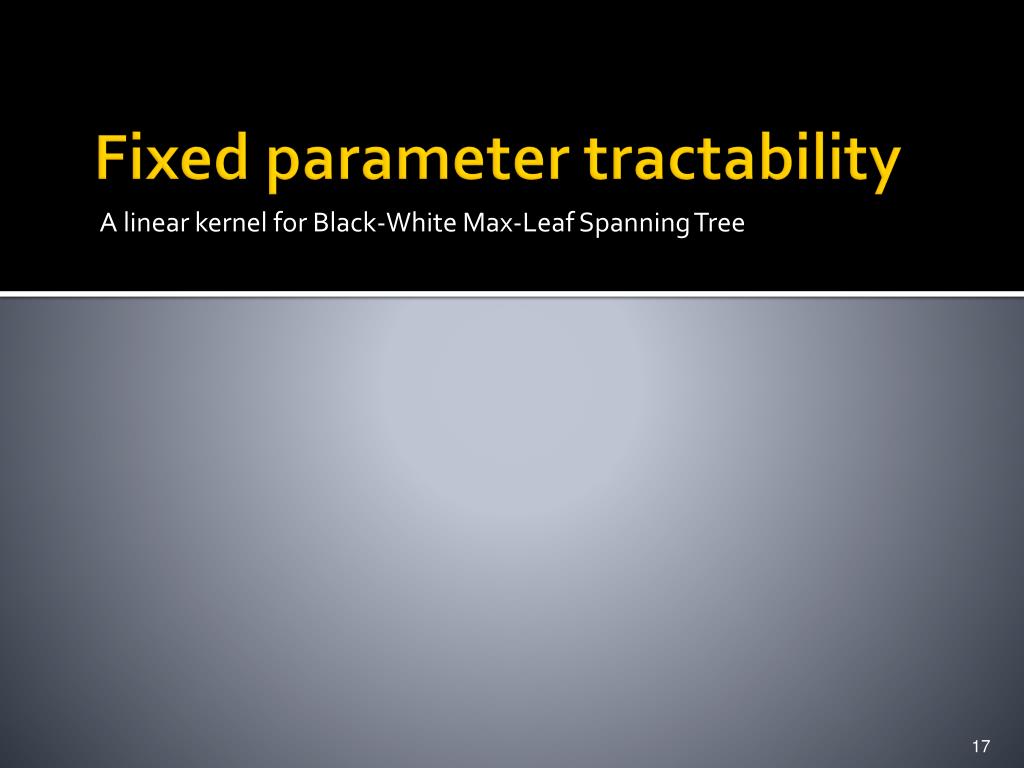 Fixed parameter tractability

A linear kernel for Black-White Max-Leaf Spanning Tree

17